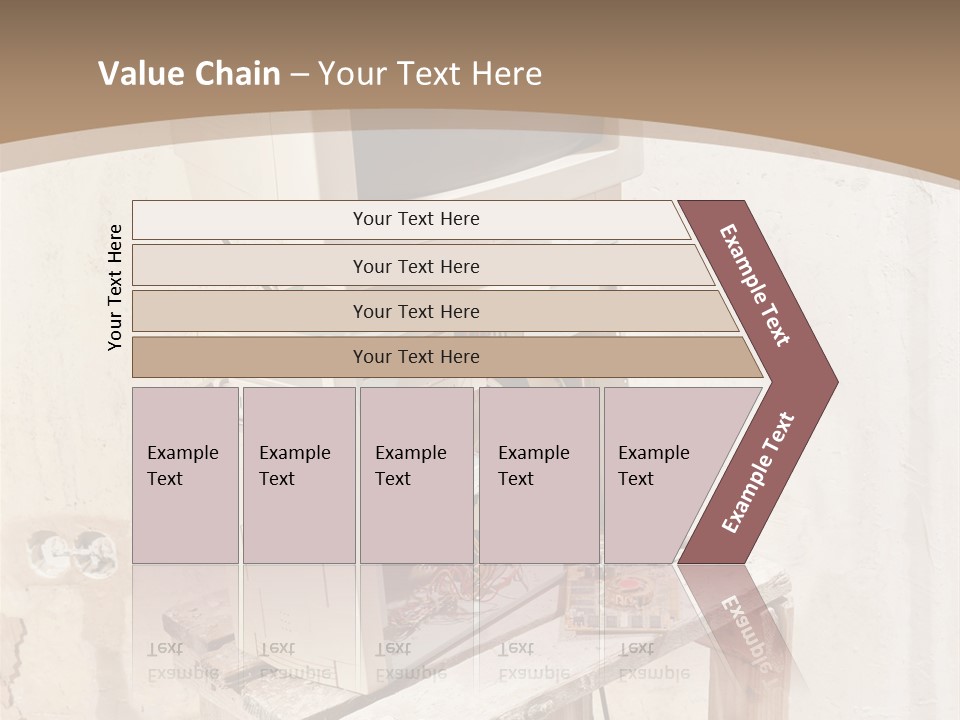 Value Chain – Your Text Here

Your Text Here

Your Text Here

Your Text Here

Your Text Here

Your Text Here

Example Text

Example Text

Example Text

Example Text

Example Text

Example Text

Example Text